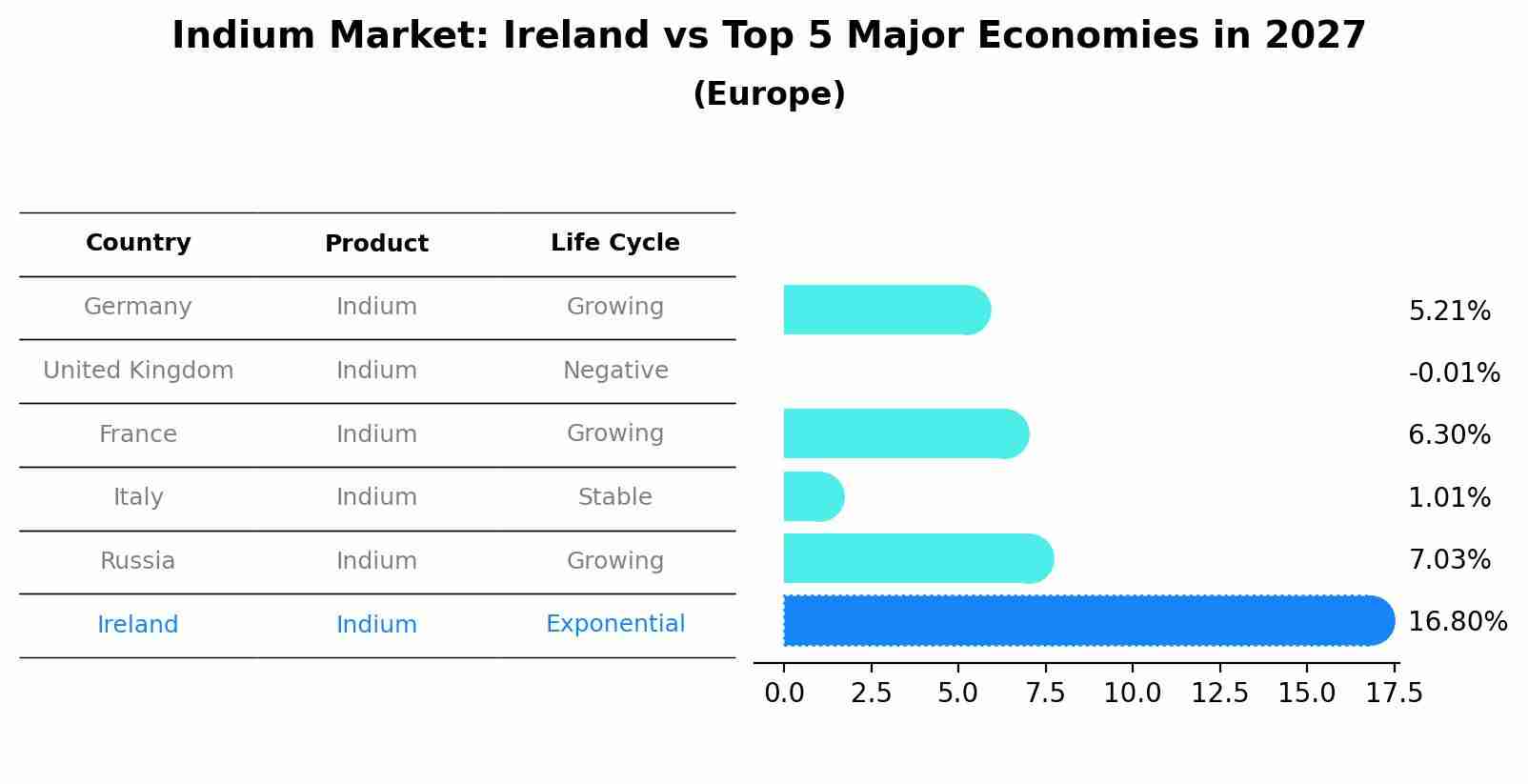 Indium Market: Ireland vs Top 5 Major Economies in 2027
(Europe)

| Country | Product | Life Cycle |
|---|---|---|
| Germany | Indium | Growing |
| United Kingdom | Indium | Negative |
| France | Indium | Growing |
| Italy | Indium | Stable |
| Russia | Indium | Growing |
| Ireland | Indium | Exponential |

5.21%
-0.01%
6.30%
1.01%
7.03%
16.80%

0.0 2.5 5.0 7.5 10.0 12.5 15.0 17.5